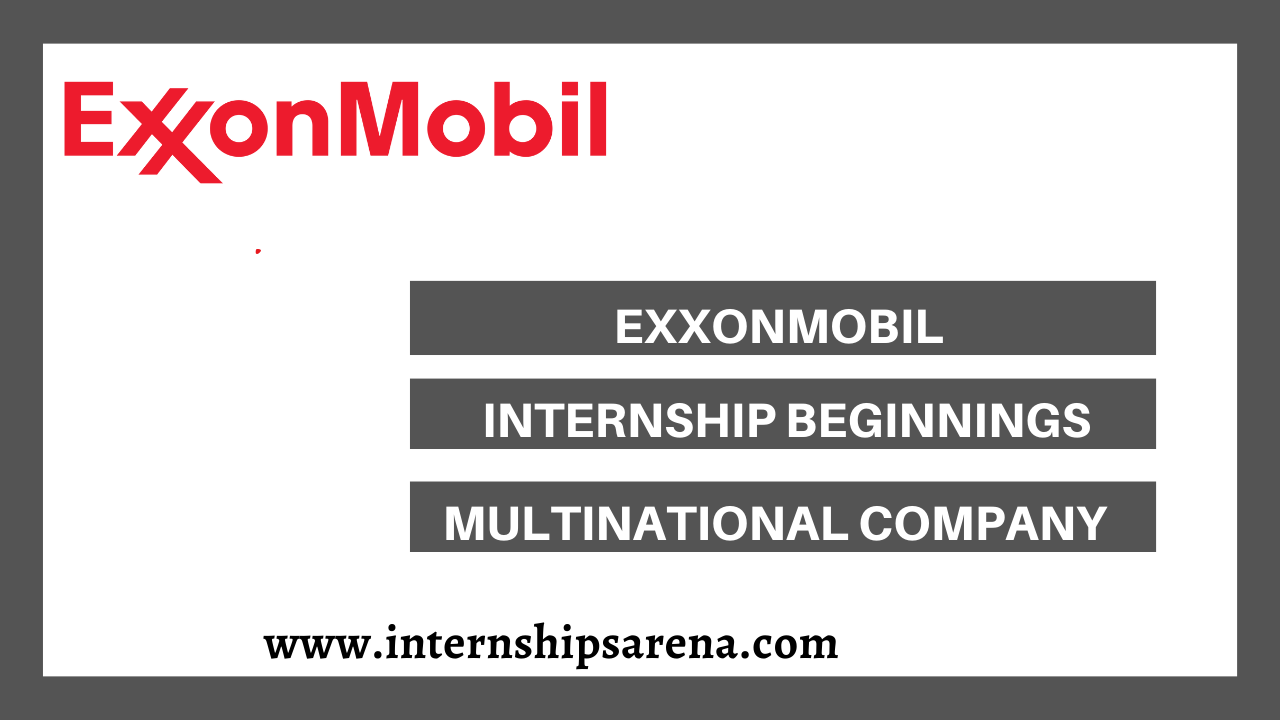 ExxonMobil

EXXONMOBIL

INTERNSHIP BEGINNINGS

MULTINATIONAL COMPANY

www.internshipsarena.com